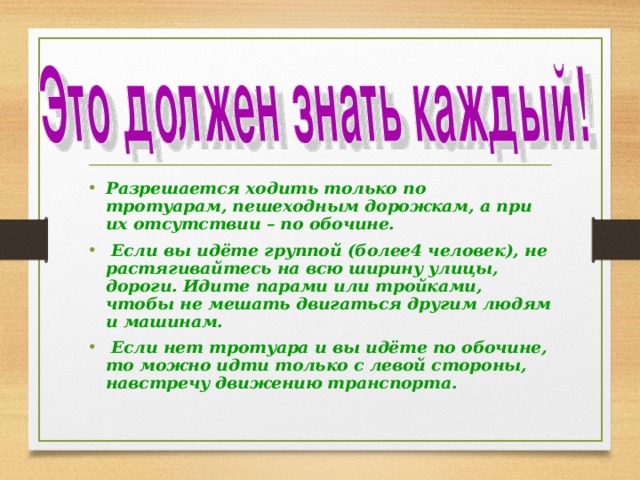 Это должен знать каждый!

• Разрешается ходить только по тротуарам, пешеходным дорожкам, а при их отсутствии – по обочине.

• Если вы идёте группой (более4 человек), не растягивайтесь на всю ширину улицы, дороги. Идите парами или тройками, чтобы не мешать двигаться другим людям и машинам.

• Если нет тротуара и вы идёте по обочине, то можно идти только с левой стороны, навстречу движению транспорта.